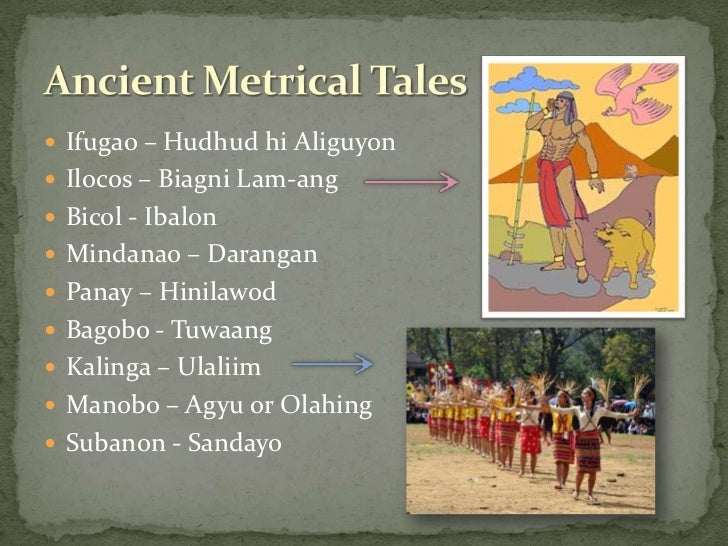 Ancient Metrical Tales

- Ifugao – Hudhud hi Aliguyon
- Ilocos – Biagni Lam-ang
- Bicol - Ibalon
- Mindanao – Darangan
- Panay – Hinilawod
- Bagobo - Tuwaang
- Kalinga – Ulaliim
- Manobo – Agyu or Olahing
- Subanon - Sandayo